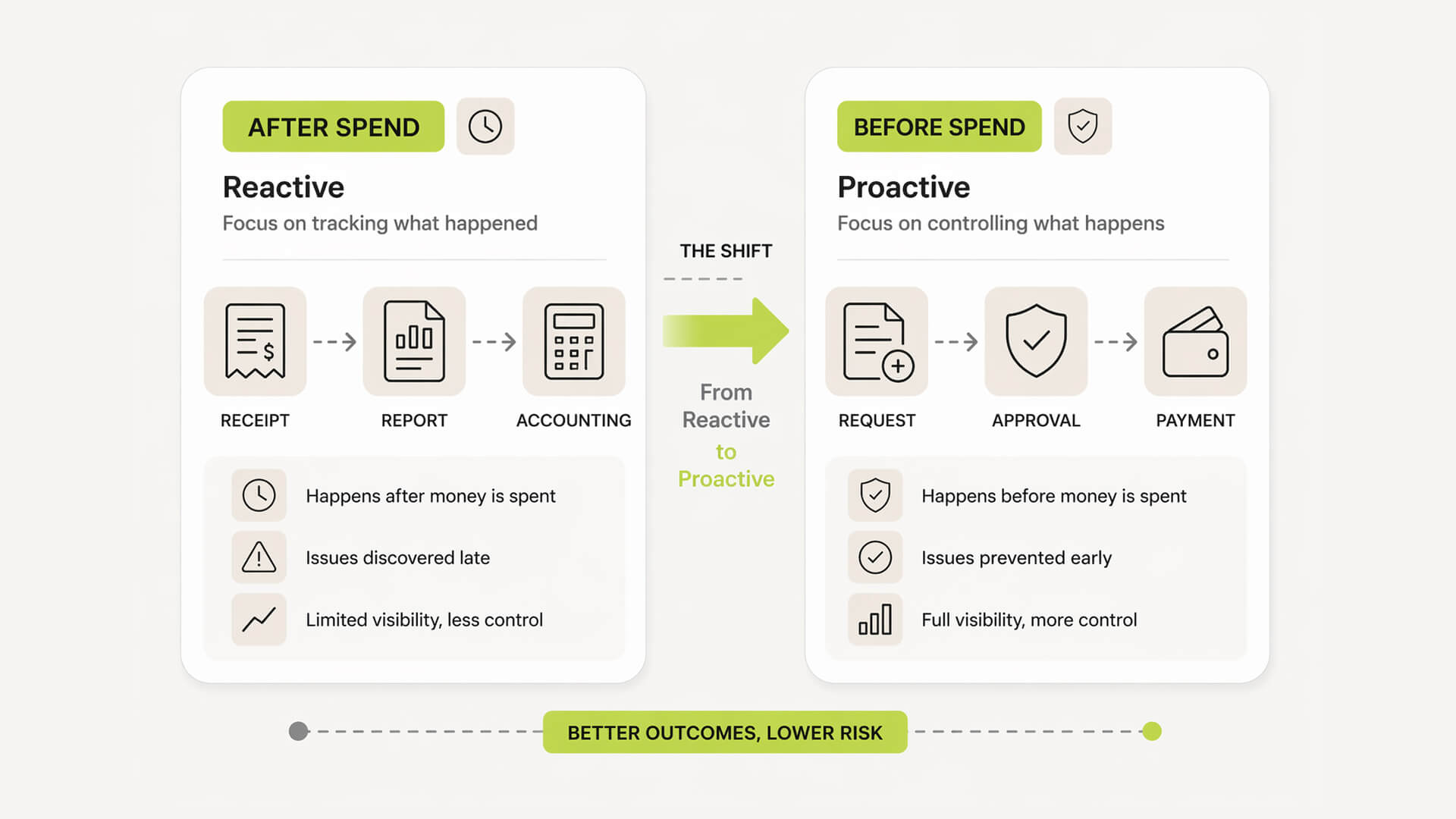 AFTER SPEND

Reactive

Focus on tracking what happened

RECEIPT

REPORT

ACCOUNTING

Happens after money is spent

Issues discovered late

Limited visibility, less control

THE SHIFT

From Reactive to Proactive

BEFORE SPEND

Proactive

Focus on controlling what happens

REQUEST

APPROVAL

PAYMENT

Happens before money is spent

Issues prevented early

Full visibility, more control

BETTER OUTCOMES, LOWER RISK